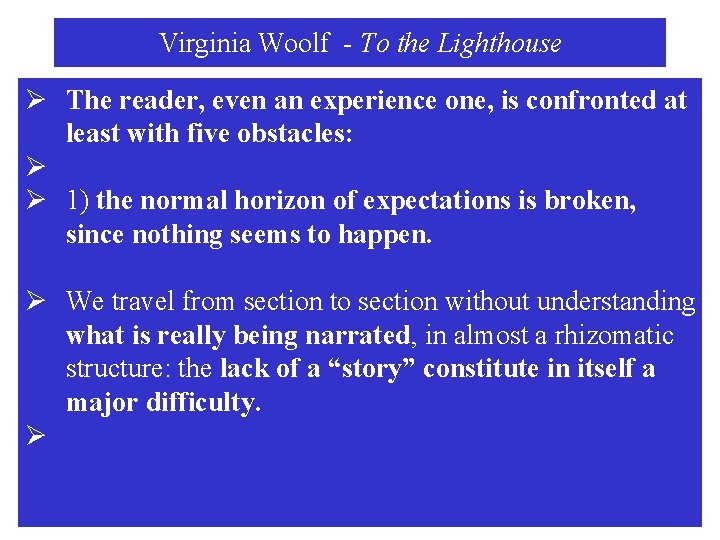 Virginia Woolf - To the Lighthouse

➢ The reader, even an experience one, is confronted at least with five obstacles:

➢

➢ 1) the normal horizon of expectations is broken, since nothing seems to happen.

➢ We travel from section to section without understanding what is really being narrated, in almost a rhizomatic structure: the lack of a “story” constitute in itself a major difficulty.

➢